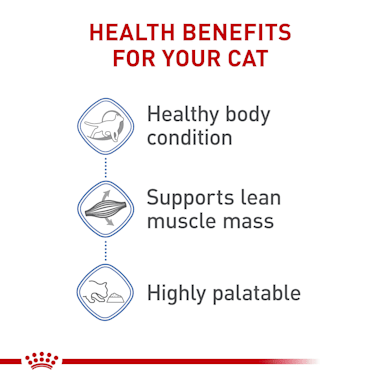 HEALTH BENEFITS FOR YOUR CAT

Healthy body condition

Supports lean muscle mass

Highly palatable